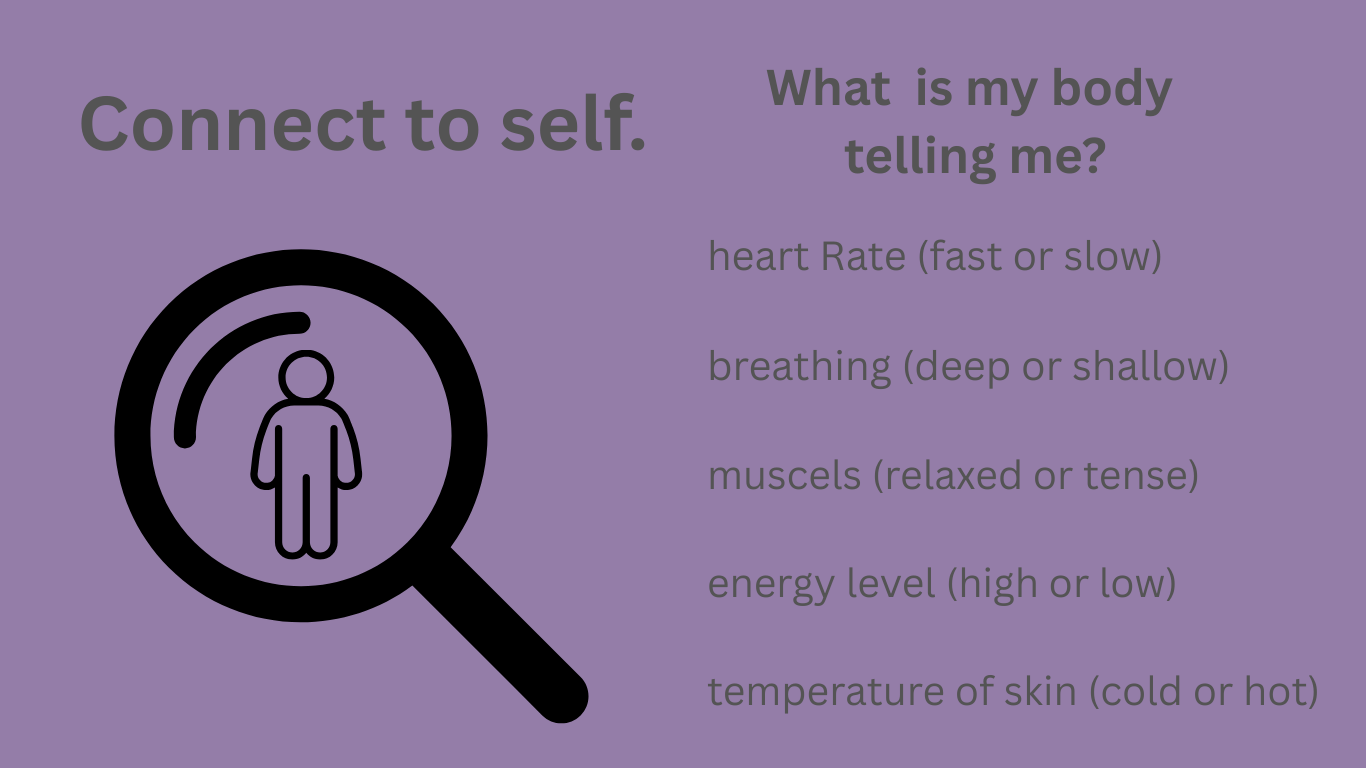 Connect to self.

What is my body telling me?

heart Rate (fast or slow)

breathing (deep or shallow)

muscels (relaxed or tense)

energy level (high or low)

temperature of skin (cold or hot)